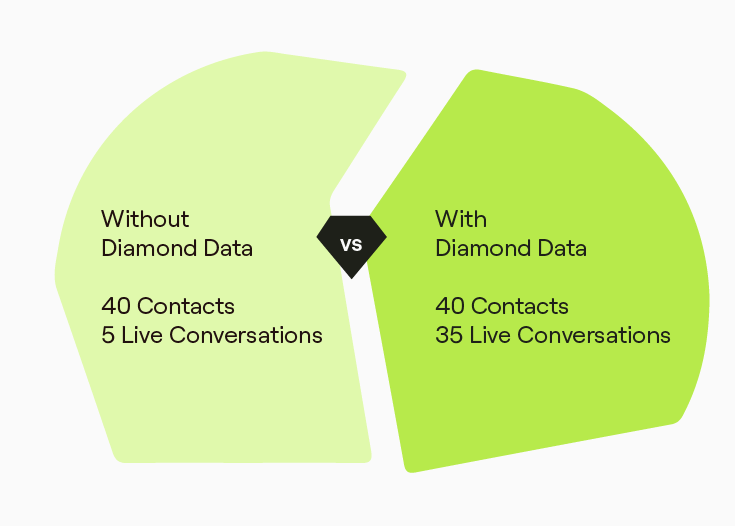 Without
Diamond Data

40 Contacts
5 Live Conversations

VS

With
Diamond Data

40 Contacts
35 Live Conversations